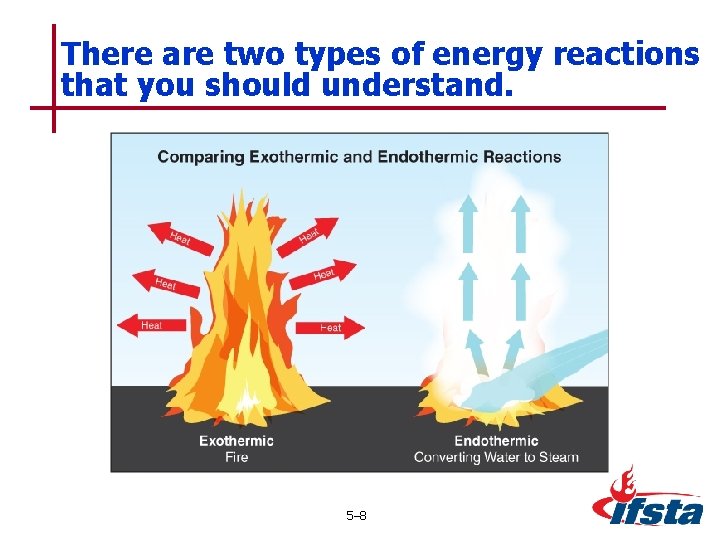 There are two types of energy reactions that you should understand.

Comparing Exothermic and Endothermic Reactions

Heat
Heat
Heat
Heat
Heat
Heat

Exothermic
Fire

Endothermic
Converting Water to Steam

5–8

ifsta